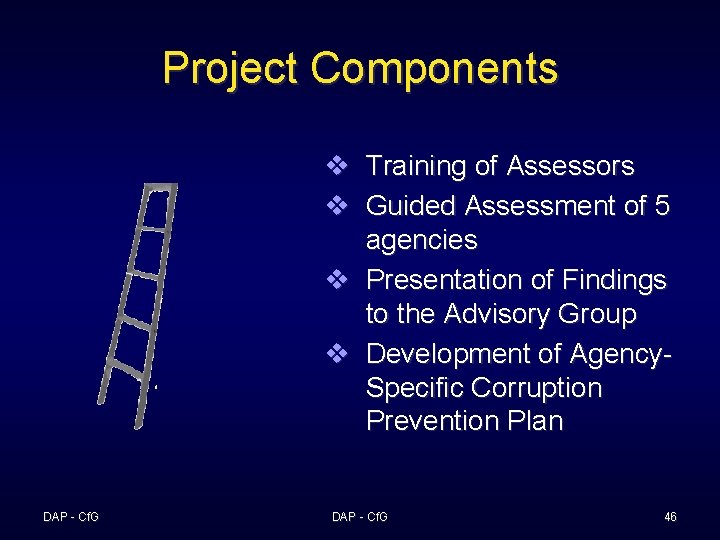 Project Components

❖ Training of Assessors
❖ Guided Assessment of 5 agencies
❖ Presentation of Findings to the Advisory Group
❖ Development of Agency-Specific Corruption Prevention Plan

DAP - CfG

DAP - CfG

46